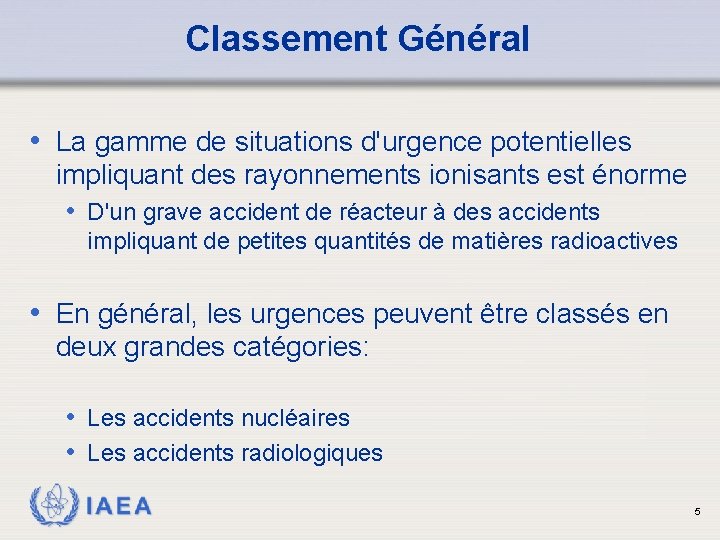 Classement Général

• La gamme de situations d'urgence potentielles impliquant des rayonnements ionisants est énorme
  • D'un grave accident de réacteur à des accidents impliquant de petites quantités de matières radioactives

• En général, les urgences peuvent être classés en deux grandes catégories:

  • Les accidents nucléaires
  • Les accidents radiologiques

IAEA

5